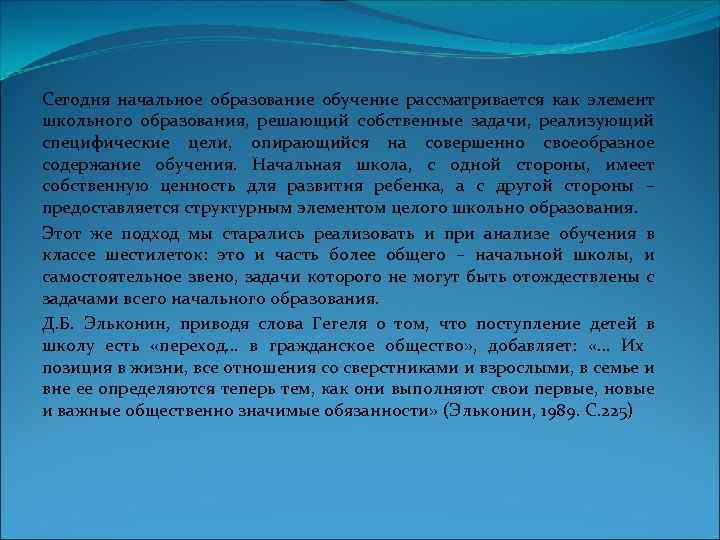 Сегодня начальное образование обучение рассматривается как элемент школьного образования, решающий собственные задачи, реализующий специфические цели, опирающийся на совершенно своеобразное содержание обучения. Начальная школа, с одной стороны, имеет собственную ценность для развития ребенка, а с другой стороны – предоставляется структурным элементом целого школьно образования.

Этот же подход мы старались реализовать и при анализе обучения в классе шестилеток: это и часть более общего – начальной школы, и самостоятельное звено, задачи которого не могут быть отождествлены с задачами всего начального образования.

Д.Б. Эльконин, приводя слова Гегеля о том, что поступление детей в школу есть «переход... в гражданское общество», добавляет: «... Их позиция в жизни, все отношения со сверстниками и взрослыми, в семье и вне ее определяются теперь тем, как они выполняют свои первые, новые и важные общественно значимые обязанности» (Эльконин, 1989. С.225)